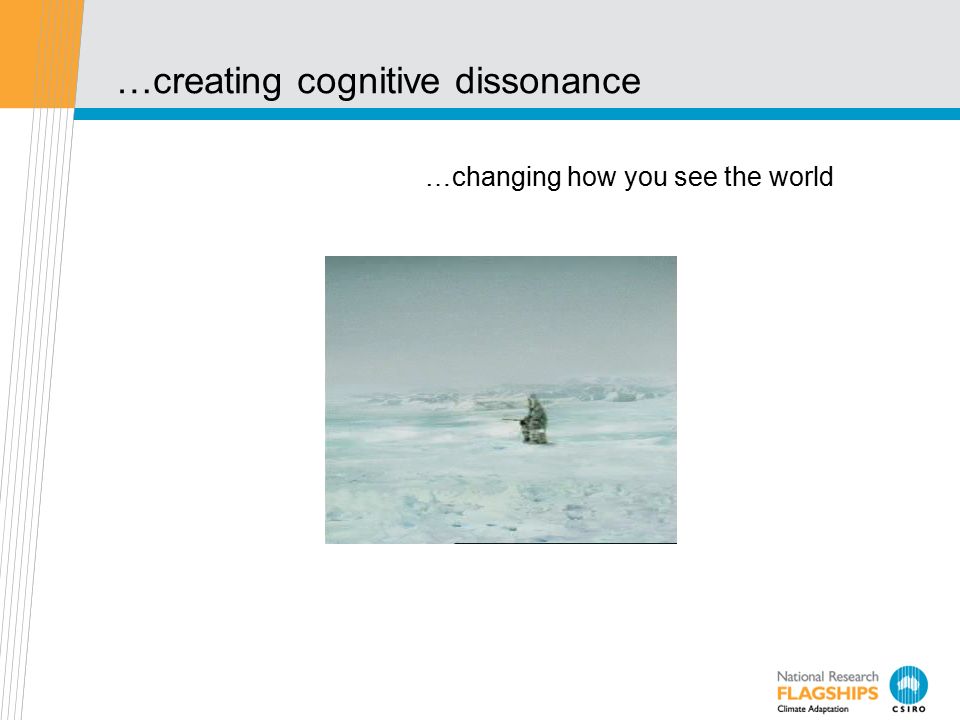 …creating cognitive dissonance

…changing how you see the world

National Research
FLAGSHIPS
Climate Adaptation
CSIRO